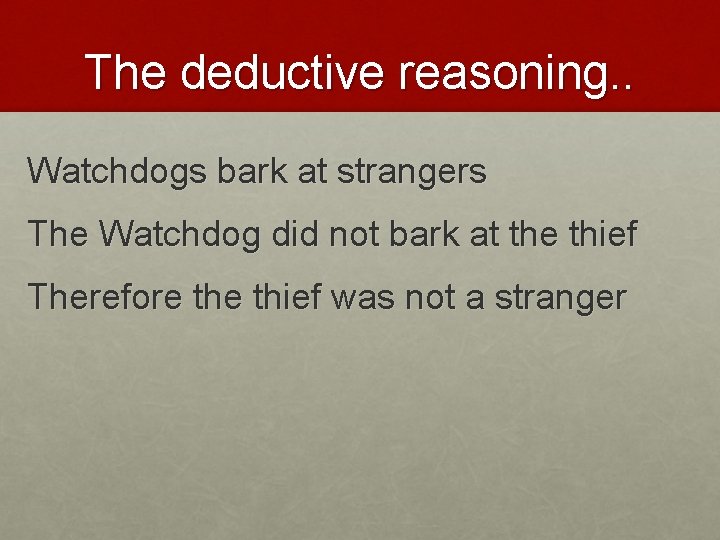 The deductive reasoning..

Watchdogs bark at strangers

The Watchdog did not bark at the thief

Therefore the thief was not a stranger